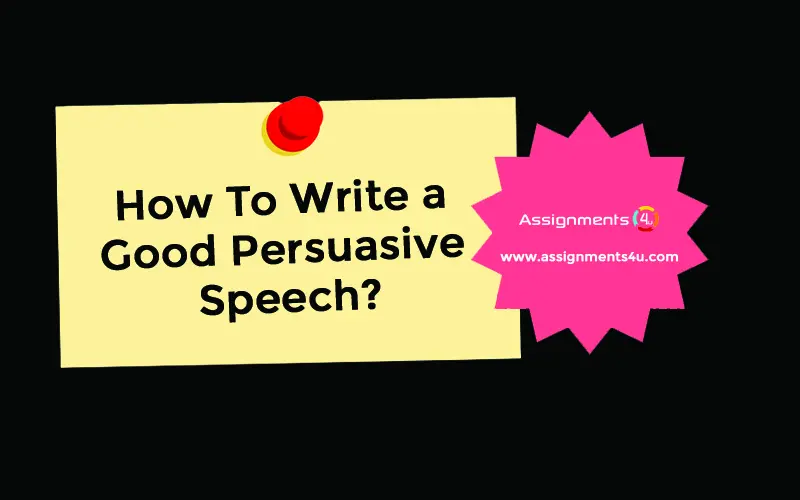 How To Write a Good Persuasive Speech?

Assignments 4u

www.assignments4u.com